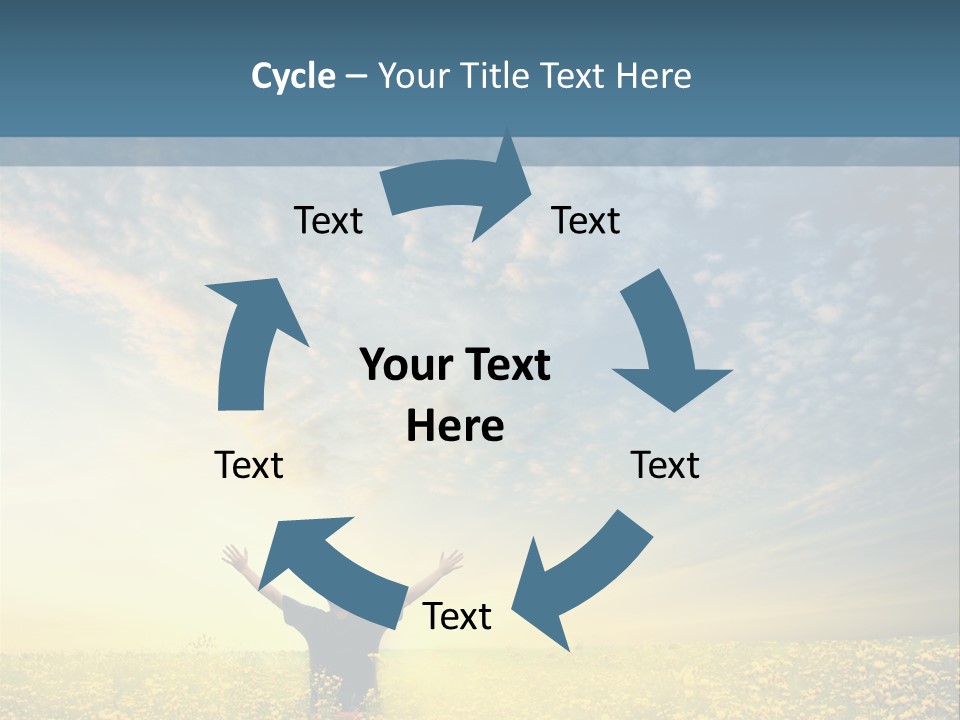 Cycle – Your Title Text Here

Text

Text

Your Text Here

Text

Text

Text